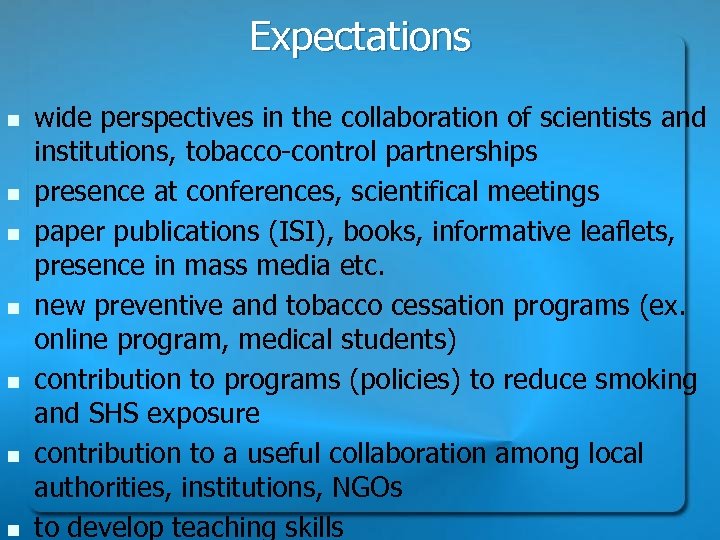 Expectations

- wide perspectives in the collaboration of scientists and institutions, tobacco-control partnerships
- presence at conferences, scientifical meetings
- paper publications (ISI), books, informative leaflets, presence in mass media etc.
- new preventive and tobacco cessation programs (ex. online program, medical students)
- contribution to programs (policies) to reduce smoking and SHS exposure
- contribution to a useful collaboration among local authorities, institutions, NGOs
- to develop teaching skills